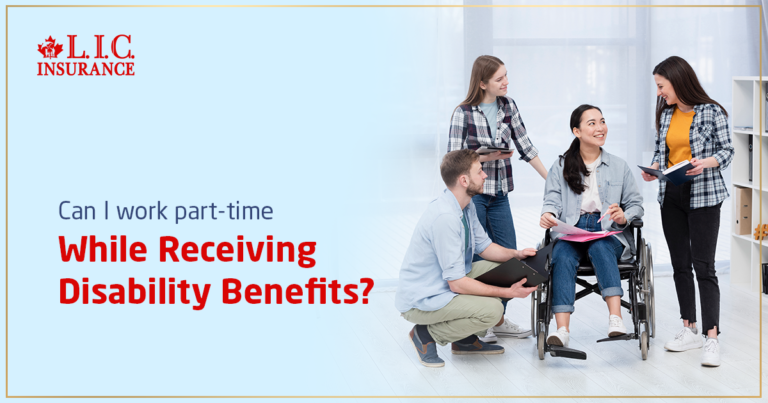 L.I.C.
INSURANCE

Can I work part-time
While Receiving Disability Benefits?